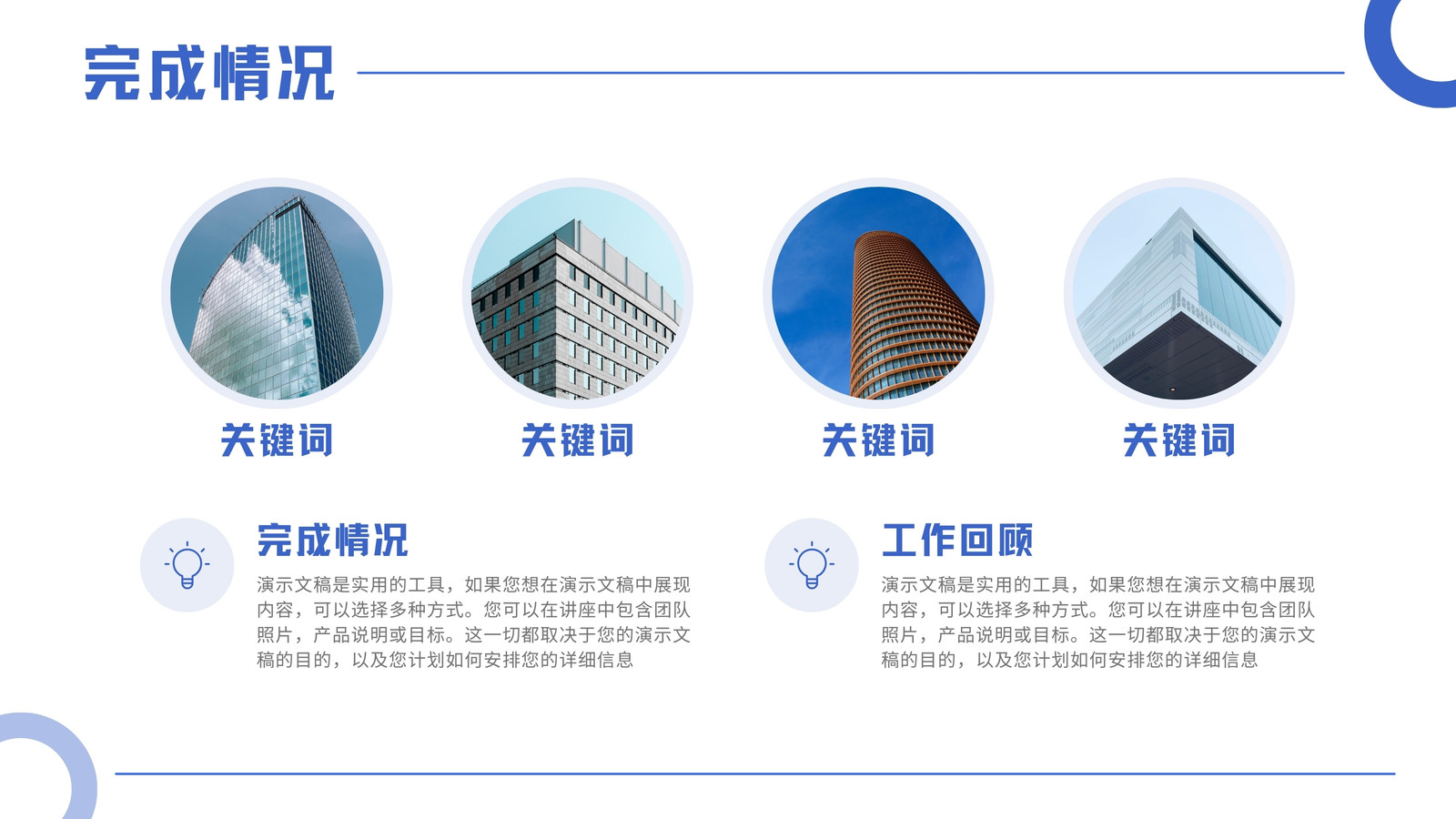 完成情况

关键词

关键词

关键词

关键词

完成情况

演示文稿是实用的工具，如果您想在演示文稿中展现内容，可以选择多种方式。您可以在讲座中包含团队照片，产品说明或目标。这一切都取决于您的演示文稿的目的，以及您计划如何安排您的详细信息

工作回顾

演示文稿是实用的工具，如果您想在演示文稿中展现内容，可以选择多种方式。您可以在讲座中包含团队照片，产品说明或目标。这一切都取决于您的演示文稿的目的，以及您计划如何安排您的详细信息